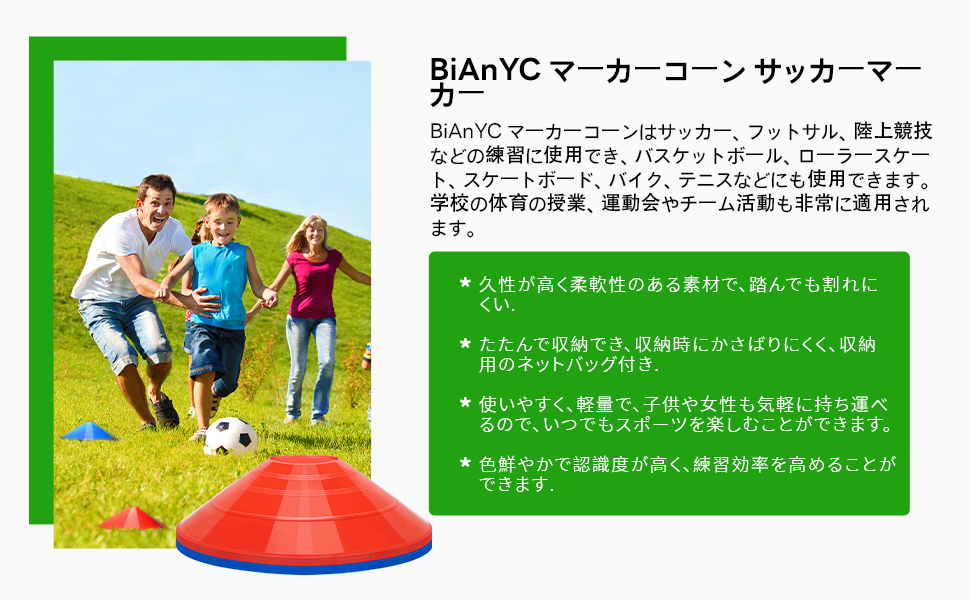 BiAnYC マーカーコーン サッカーマーカー

BiAnYC マーカーコーンはサッカー、フットサル、陸上競技などの練習に使用でき、バスケットボール、ローラースケート、スケートボード、バイク、テニスなどにも使用できます。学校の体育の授業、運動会やチーム活動も非常に適用されます。

* 久性が高く柔軟性のある素材で、踏んでも割れにくい.

* たたんで収納でき、収納時にかさばりにくく、収納用のネットバッグ付き.

* 使いやすく、軽量で、子供や女性も気軽に持ち運べるので、いつでもスポーツを楽しむことができます。

* 色鮮やかで認識度が高く、練習効率を高めることができます.